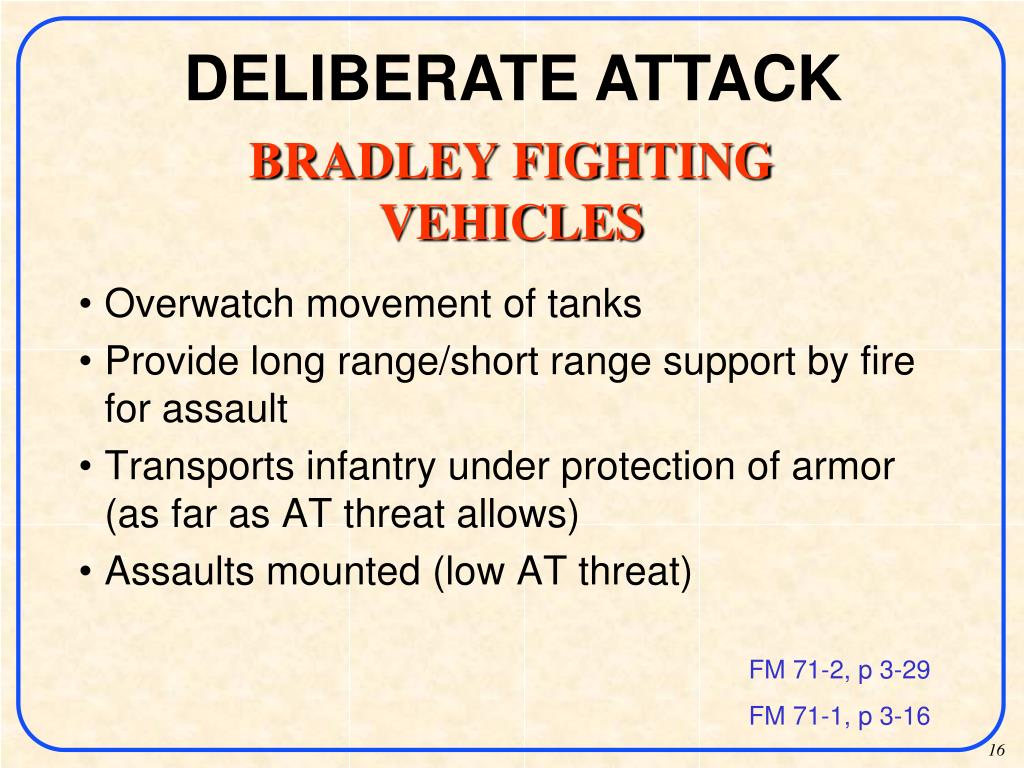 DELIBERATE ATTACK

BRADLEY FIGHTING VEHICLES

• Overwatch movement of tanks
• Provide long range/short range support by fire for assault
• Transports infantry under protection of armor (as far as AT threat allows)
• Assaults mounted (low AT threat)

FM 71-2, p 3-29

FM 71-1, p 3-16

16